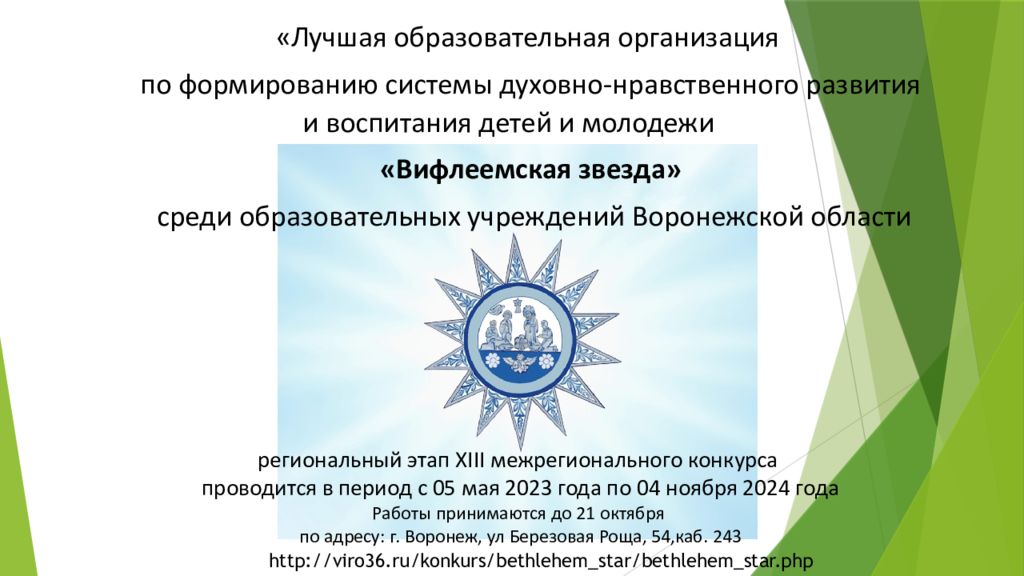 «Лучшая образовательная организация

по формированию системы духовно-нравственного развития и воспитания детей и молодежи

«Вифлеемская звезда»

среди образовательных учреждений Воронежской области

региональный этап XIII межрегионального конкурса
проводится в период с 05 мая 2023 года по 04 ноября 2024 года
Работы принимаются до 21 октября
по адресу: г. Воронеж, ул Березовая Роща, 54,каб. 243
http://viro36.ru/konkurs/bethlehem_star/bethlehem_star.php